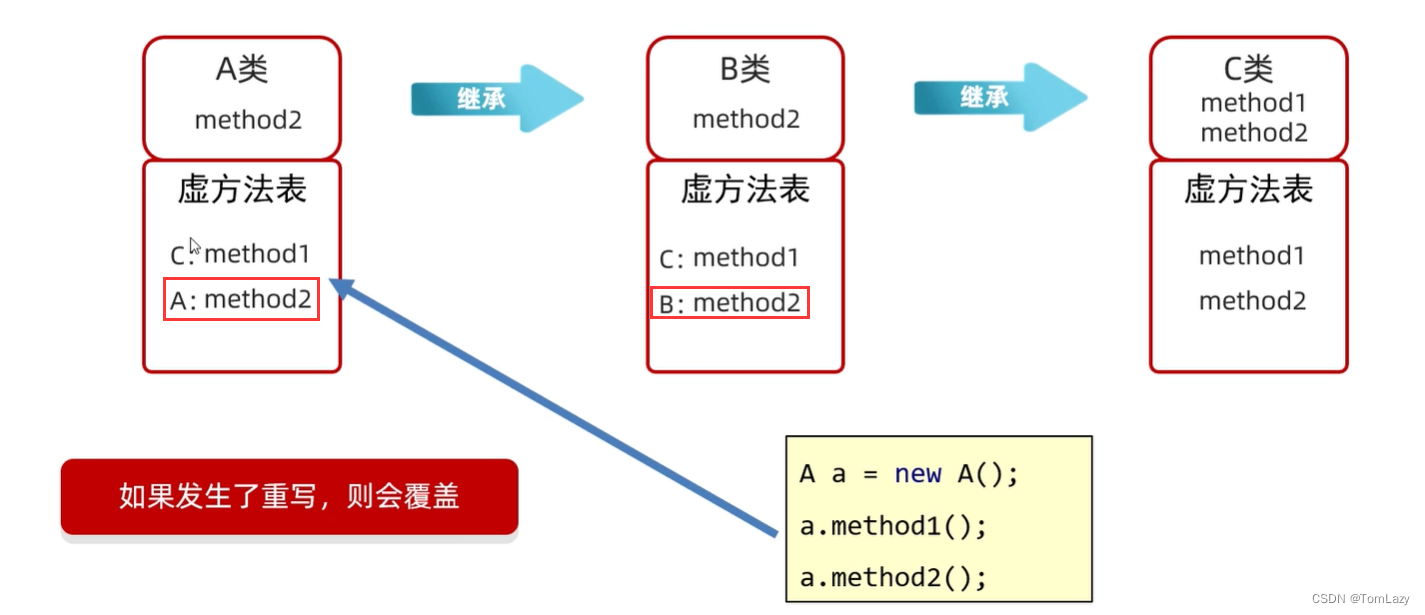 A类
method2

虚方法表
C: method1
A: method2

继承

B类
method2

虚方法表
C: method1
B: method2

继承

C类
method1
method2

虚方法表
method1
method2

如果发生了重写，则会覆盖

A a = new A();
a.method1();
a.method2();

CSDN @TomLazy